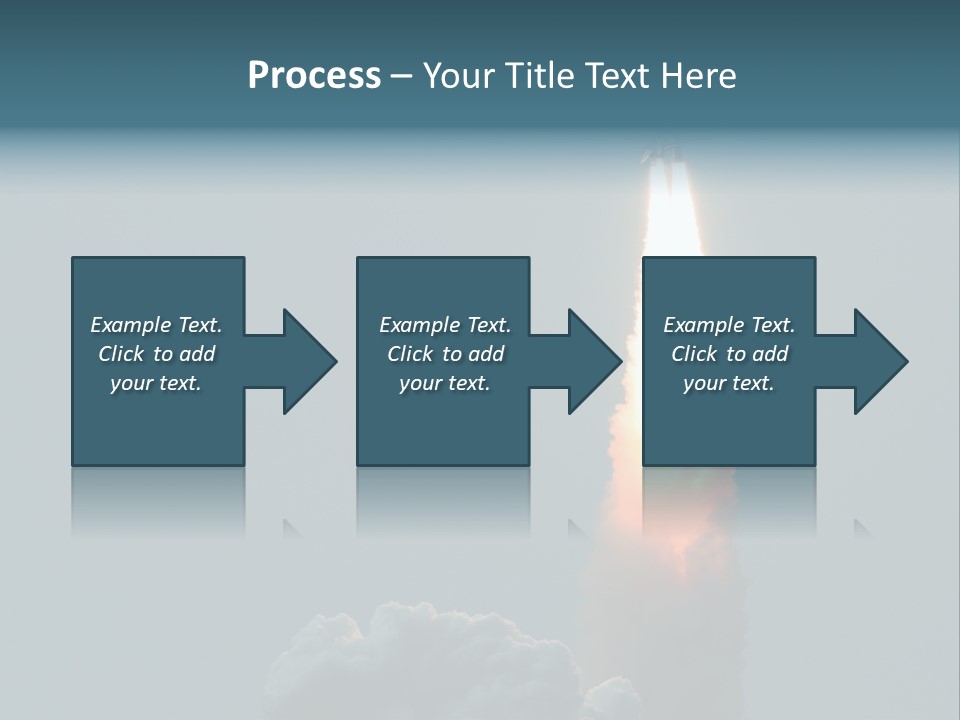 Process – Your Title Text Here

Example Text. Click to add your text.

Example Text. Click to add your text.

Example Text. Click to add your text.